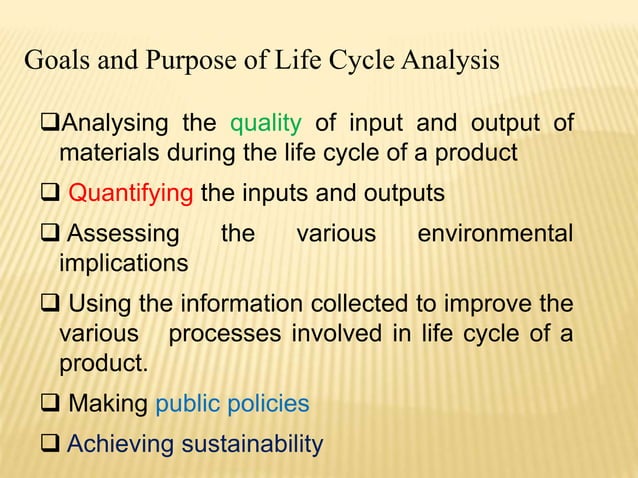 Goals and Purpose of Life Cycle Analysis

❑Analysing the quality of input and output of materials during the life cycle of a product

❑ Quantifying the inputs and outputs

❑ Assessing the various environmental implications

❑ Using the information collected to improve the various processes involved in life cycle of a product.

❑ Making public policies

❑ Achieving sustainability